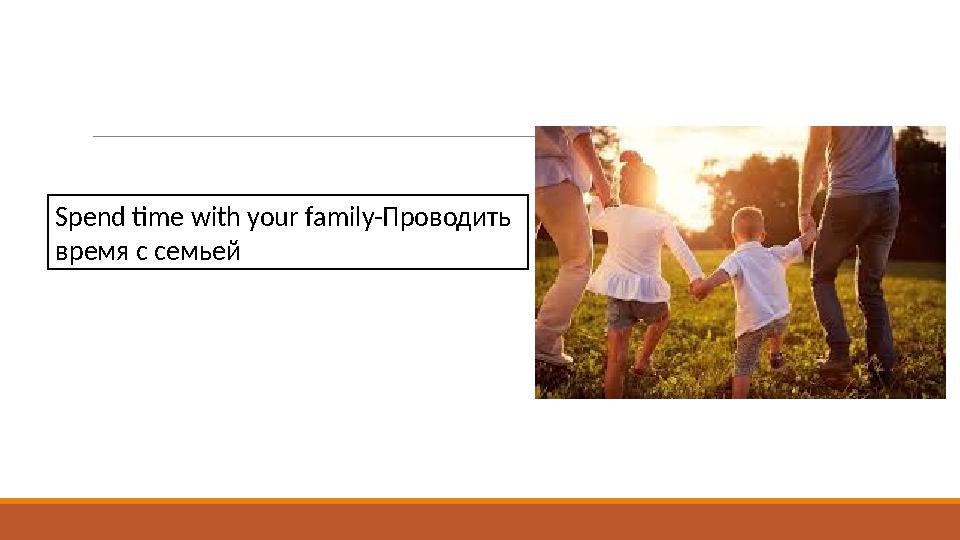 Spend time with your family-Проводить время с семьей